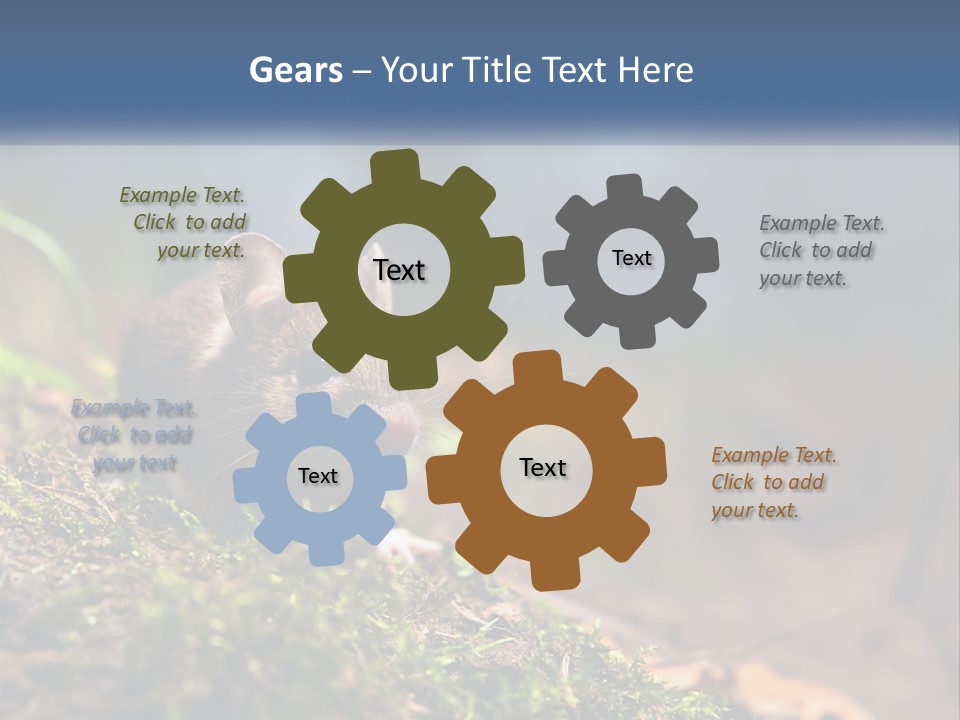 Gears – Your Title Text Here

Example Text. Click to add your text.

Text

Text

Example Text. Click to add your text.

Example Text. Click to add your text

Text

Text

Example Text. Click to add your text.